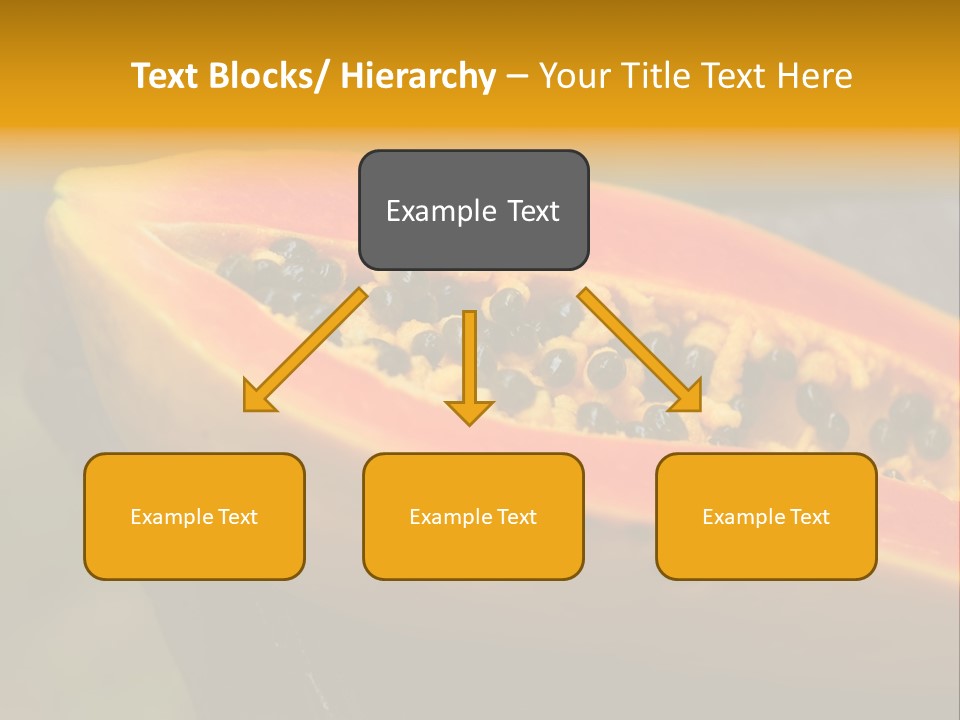 Text Blocks/ Hierarchy – Your Title Text Here

Example Text

Example Text

Example Text

Example Text